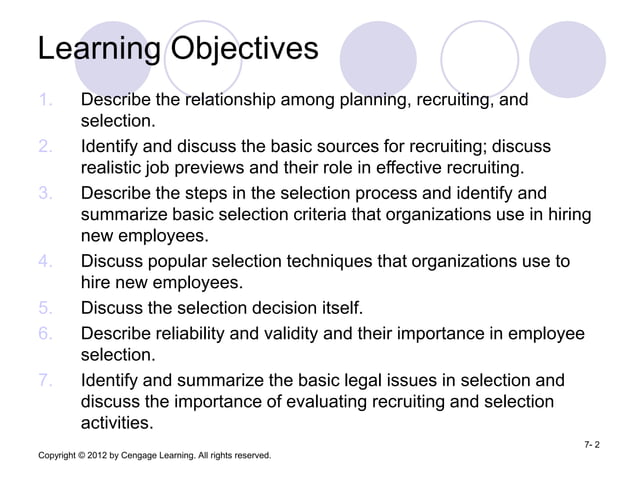 Learning Objectives

1. Describe the relationship among planning, recruiting, and selection.
2. Identify and discuss the basic sources for recruiting; discuss realistic job previews and their role in effective recruiting.
3. Describe the steps in the selection process and identify and summarize basic selection criteria that organizations use in hiring new employees.
4. Discuss popular selection techniques that organizations use to hire new employees.
5. Discuss the selection decision itself.
6. Describe reliability and validity and their importance in employee selection.
7. Identify and summarize the basic legal issues in selection and discuss the importance of evaluating recruiting and selection activities.

7- 2

Copyright © 2012 by Cengage Learning. All rights reserved.